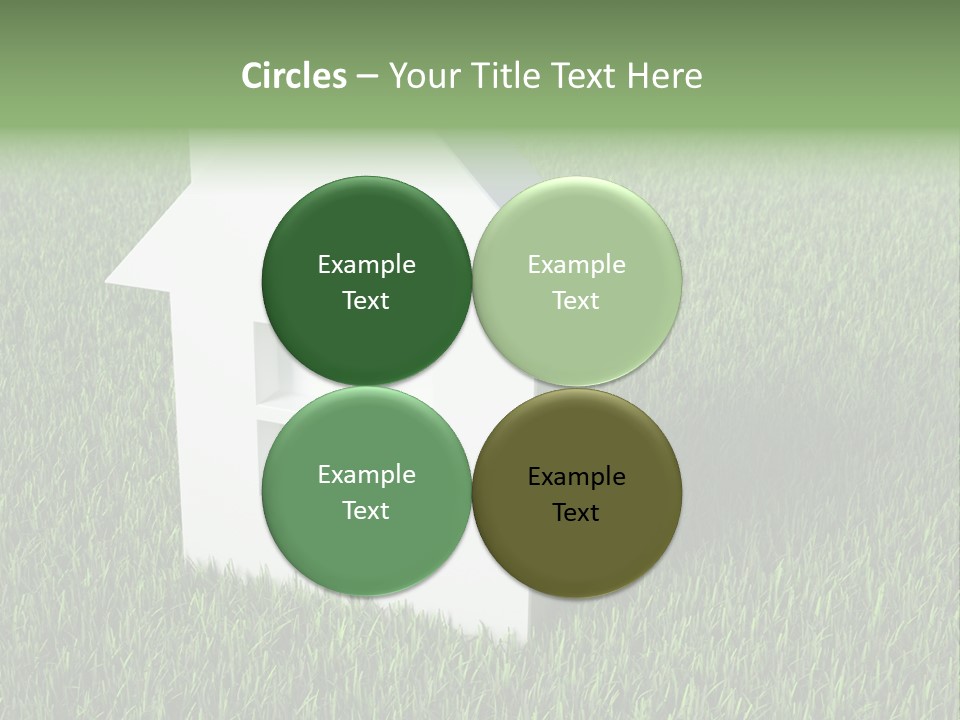 Circles – Your Title Text Here

Example Text

Example Text

Example Text

Example Text